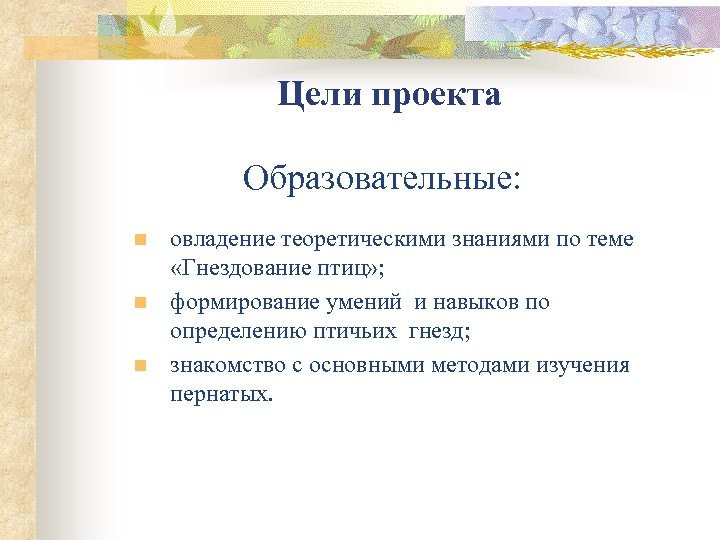 Цели проекта

Образовательные:

- овладение теоретическими знаниями по теме «Гнездование птиц»;
- формирование умений  и навыков по определению птичьих  гнезд;
- знакомство с основными методами изучения пернатых.